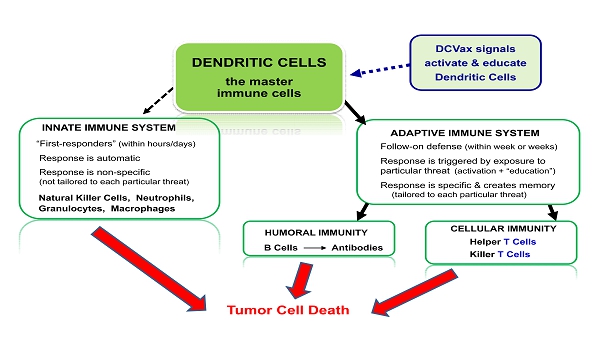 DENDRITIC CELLS
the master immune cells

DCVax signals activate & educate Dendritic Cells

INNATE IMMUNE SYSTEM
"First-responders" (within hours/days)
Response is automatic
Response is non-specific (not tailored to each particular threat)
Natural Killer Cells, Neutrophils, Granulocytes, Macrophages

ADAPTIVE IMMUNE SYSTEM
Follow-on defense (within week or weeks)
Response is triggered by exposure to particular threat (activation + "education")
Response is specific & creates memory (tailored to each particular threat)

HUMORAL IMMUNITY
B Cells → Antibodies

CELLULAR IMMUNITY
Helper T Cells
Killer T Cells

Tumor Cell Death